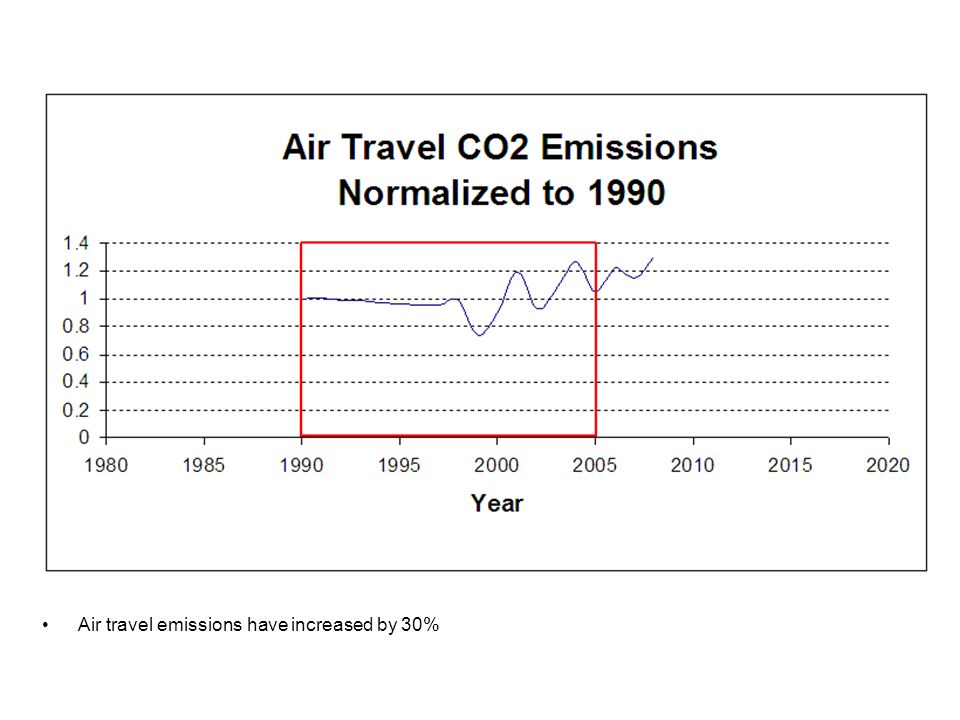 Air Travel CO2 Emissions
Normalized to 1990

1.4
1.2
1
0.8
0.6
0.4
0.2
0

1980 1985 1990 1995 2000 2005 2010 2015 2020

Year

• Air travel emissions have increased by 30%